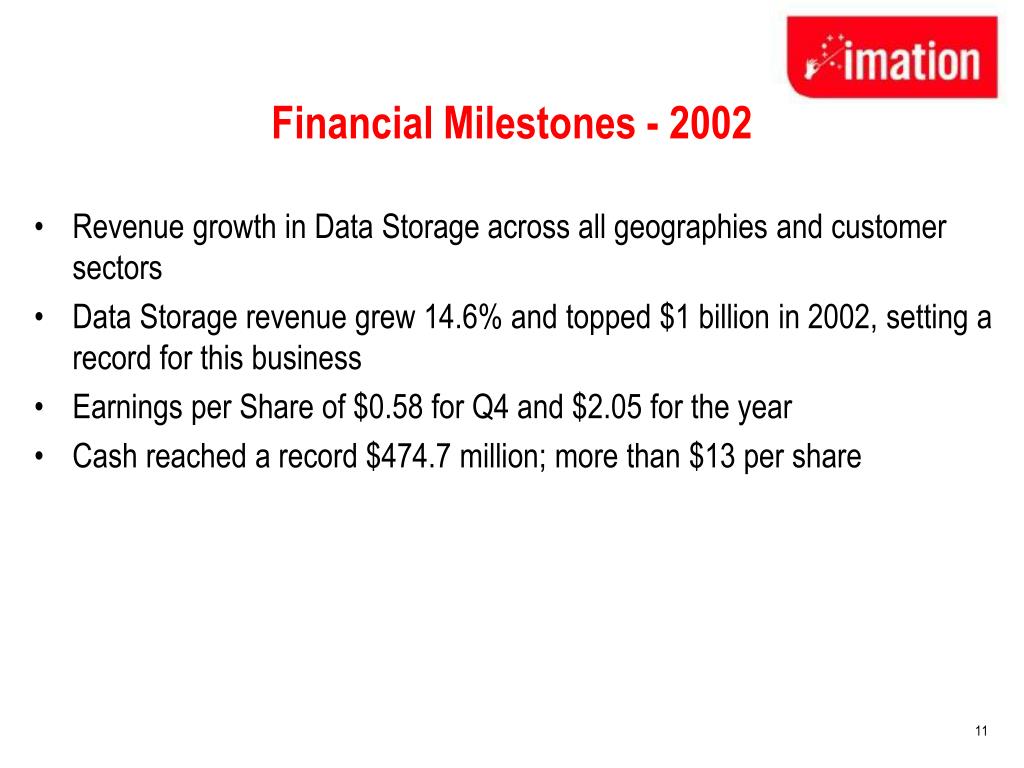 imation

Financial Milestones - 2002

• Revenue growth in Data Storage across all geographies and customer sectors
• Data Storage revenue grew 14.6% and topped \$1 billion in 2002, setting a record for this business
• Earnings per Share of \$0.58 for Q4 and \$2.05 for the year
• Cash reached a record \$474.7 million; more than \$13 per share

11